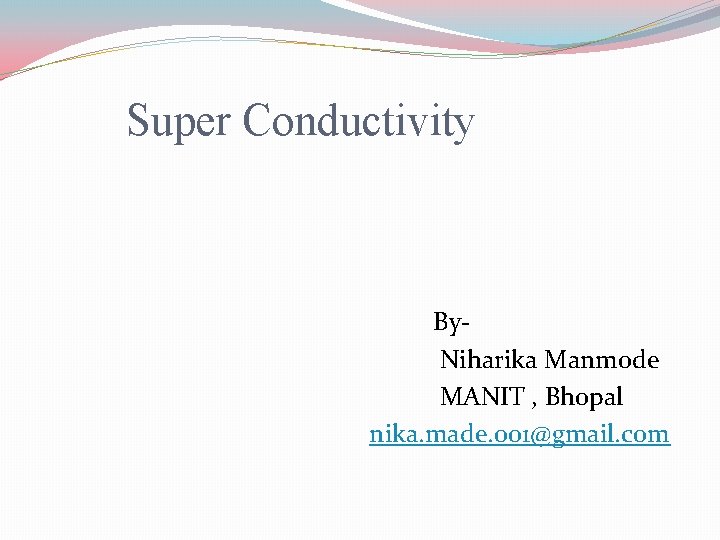 Super Conductivity

By-
Niharika Manmode
MANIT , Bhopal
nika.made.001@gmail.com